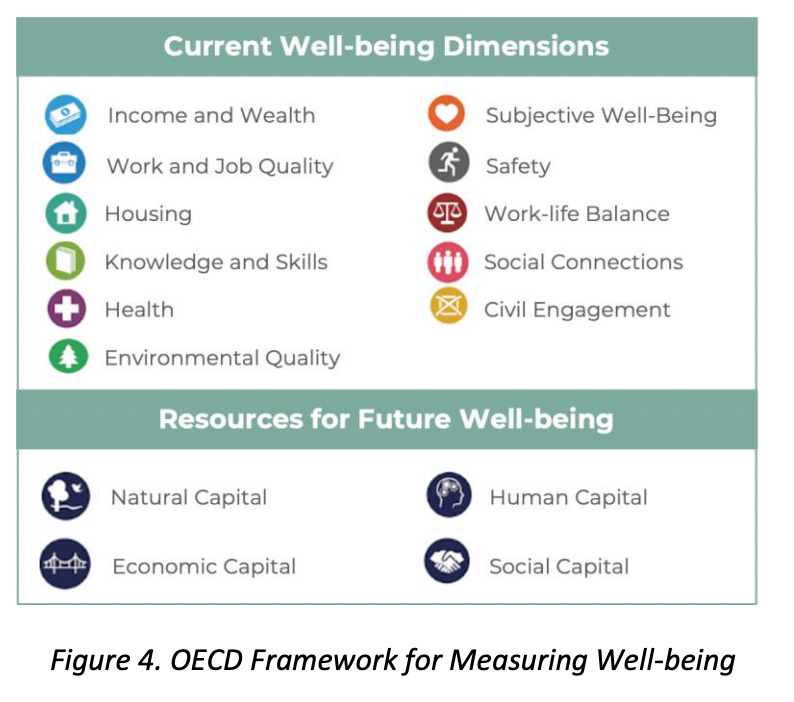 Current Well-being Dimensions

Income and Wealth
Work and Job Quality
Housing
Knowledge and Skills
Health
Environmental Quality

Subjective Well-Being
Safety
Work-life Balance
Social Connections
Civil Engagement

Resources for Future Well-being

Natural Capital
Economic Capital

Human Capital
Social Capital

Figure 4. OECD Framework for Measuring Well-being